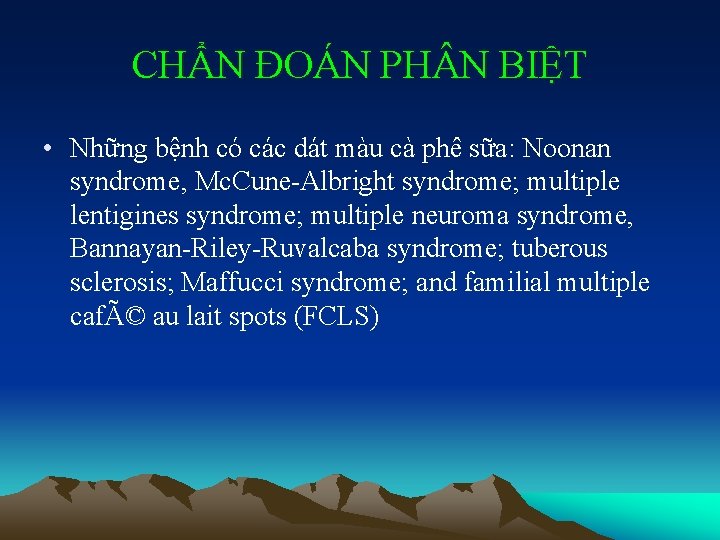 CHẨN ĐOÁN PHÂN BIỆT

• Những bệnh có các dát màu cà phê sữa: Noonan syndrome, McCune-Albright syndrome; multiple lentigines syndrome; multiple neuroma syndrome, Bannayan-Riley-Ruvalcaba syndrome; tuberous sclerosis; Maffucci syndrome; and familial multiple cafÃ© au lait spots (FCLS)